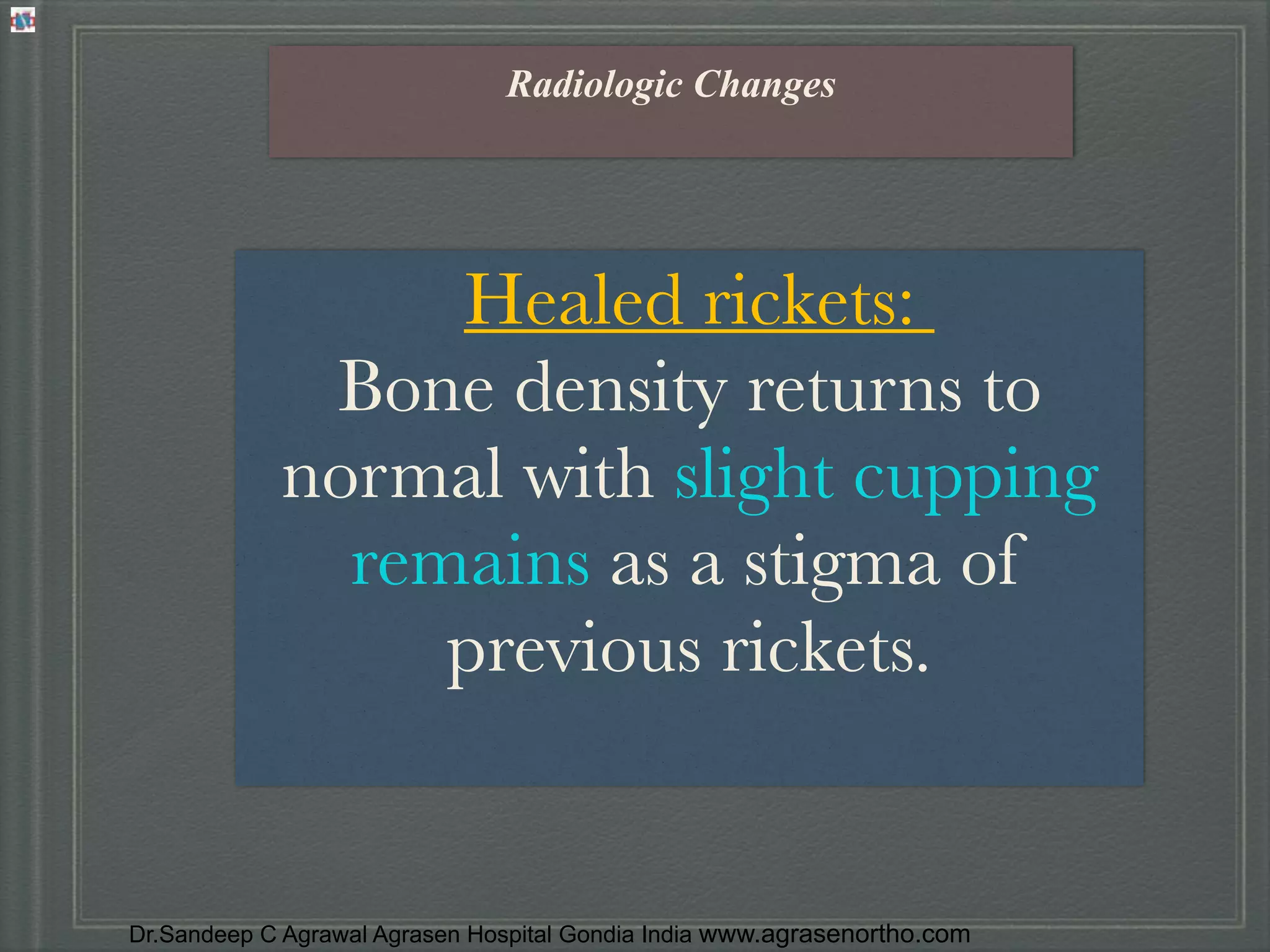 Radiologic Changes

Healed rickets:

Bone density returns to normal with slight cupping remains as a stigma of previous rickets.

Dr.Sandeep C Agrawal Agrasen Hospital Gondia India www.agrasenortho.com